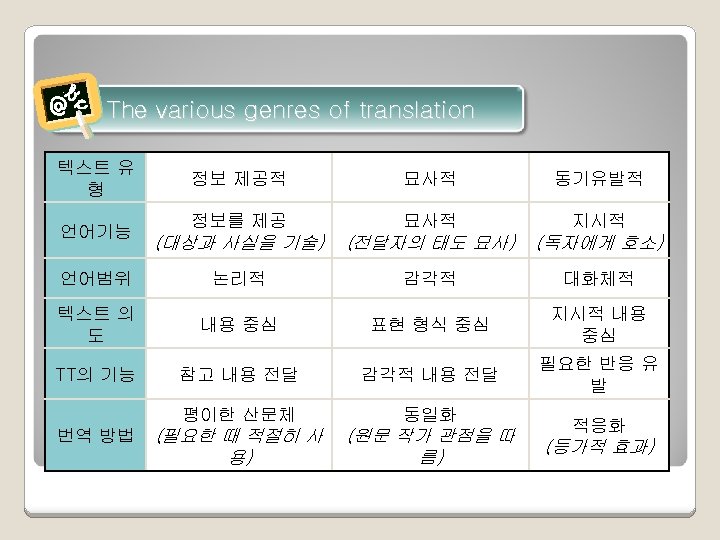 The various genres of translation

| 텍스트 유형 | 정보 제공적 | 묘사적 | 동기유발적 |
|---|---|---|---|
| 언어기능 | 정보를 제공 (대상과 사실을 기술) | 묘사적 (전달자의 태도 묘사) | 지시적 (독자에게 호소) |
| 언어범위 | 논리적 | 감각적 | 대화체적 |
| 텍스트 의도 | 내용 중심 | 표현 형식 중심 | 지시적 내용 중심 |
| TT의 기능 | 참고 내용 전달 | 감각적 내용 전달 | 필요한 반응 유발 |
| 번역 방법 | 평이한 산문체 (필요한 때 적절히 사용) | 동일화 (원문 작가 관점을 따름) | 적응화 (등가적 효과) |